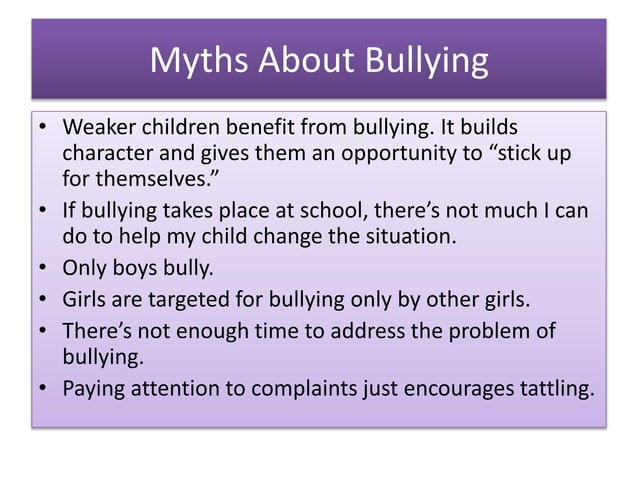 Myths About Bullying

• Weaker children benefit from bullying. It builds character and gives them an opportunity to “stick up for themselves.”
• If bullying takes place at school, there’s not much I can do to help my child change the situation.
• Only boys bully.
• Girls are targeted for bullying only by other girls.
• There’s not enough time to address the problem of bullying.
• Paying attention to complaints just encourages tattling.